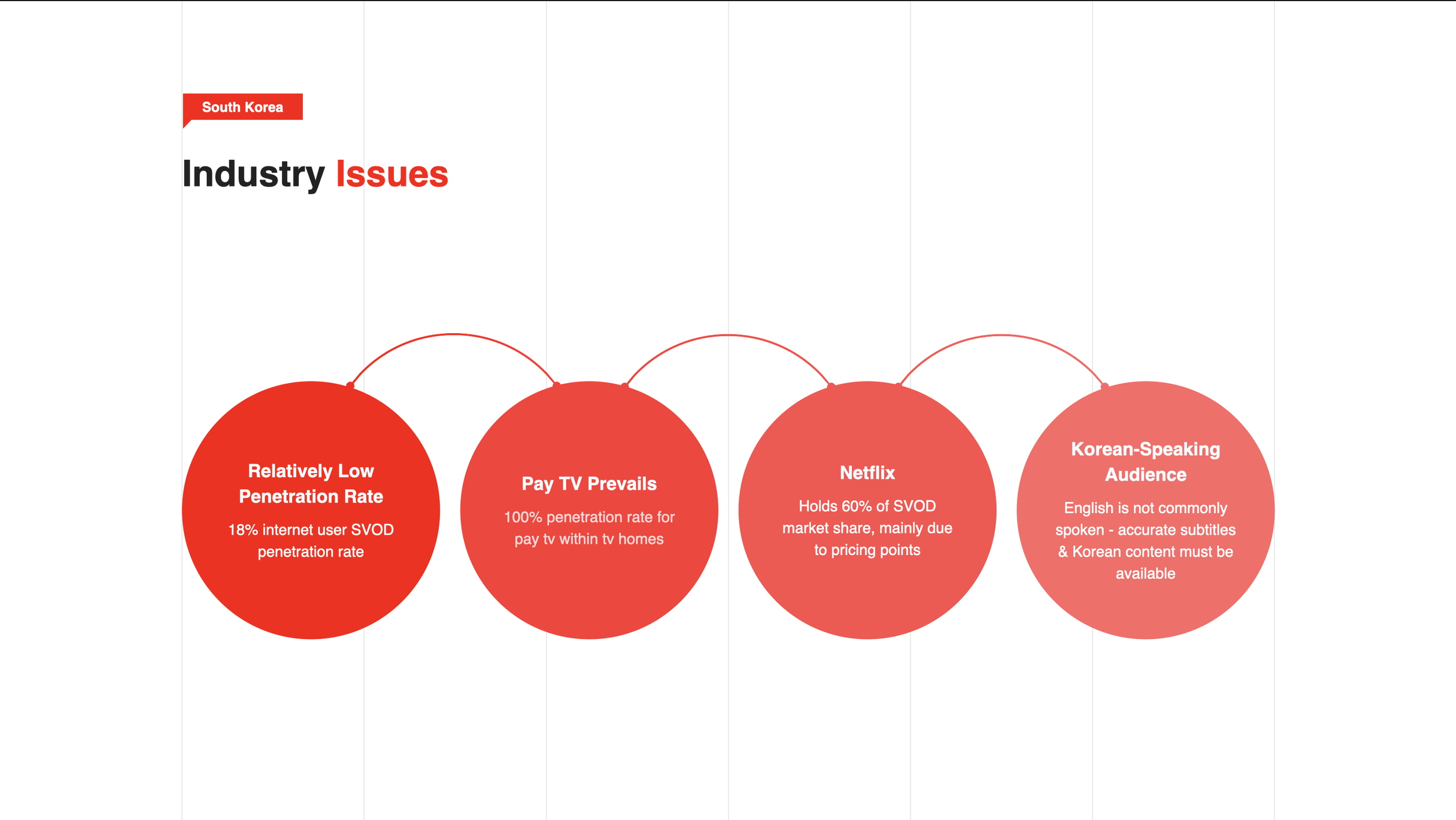 South Korea

Industry Issues

Relatively Low Penetration Rate

18% internet user SVOD penetration rate

Pay TV Prevails

100% penetration rate for pay tv within tv homes

Netflix

Holds 60% of SVOD market share, mainly due to pricing points

Korean-Speaking Audience

English is not commonly spoken - accurate subtitles & Korean content must be available